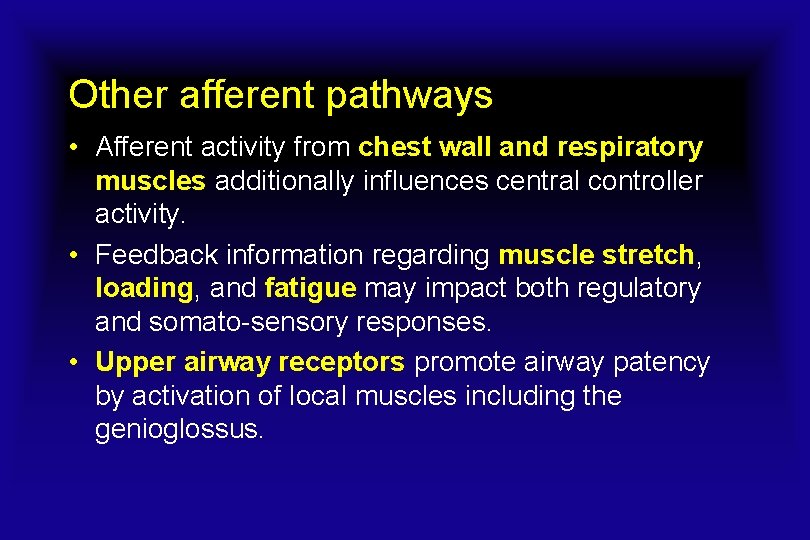 Other afferent pathways

• Afferent activity from chest wall and respiratory muscles additionally influences central controller activity.

• Feedback information regarding muscle stretch, loading, and fatigue may impact both regulatory and somato-sensory responses.

• Upper airway receptors promote airway patency by activation of local muscles including the genioglossus.